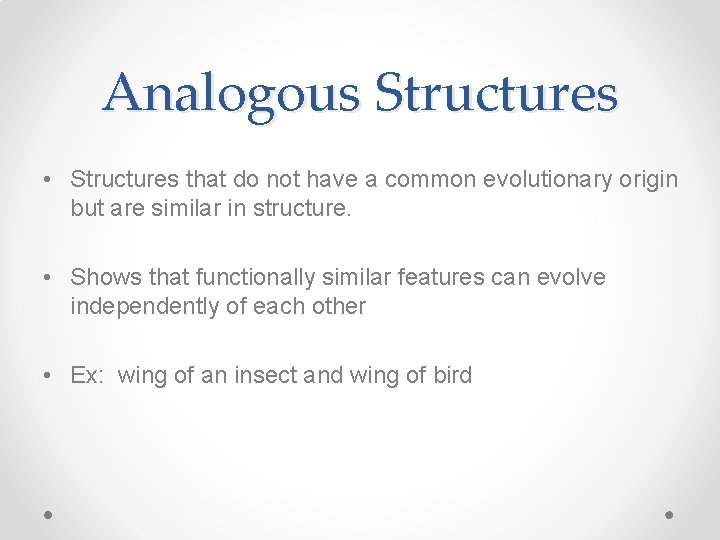 Analogous Structures

• Structures that do not have a common evolutionary origin but are similar in structure.

• Shows that functionally similar features can evolve independently of each other

• Ex: wing of an insect and wing of bird